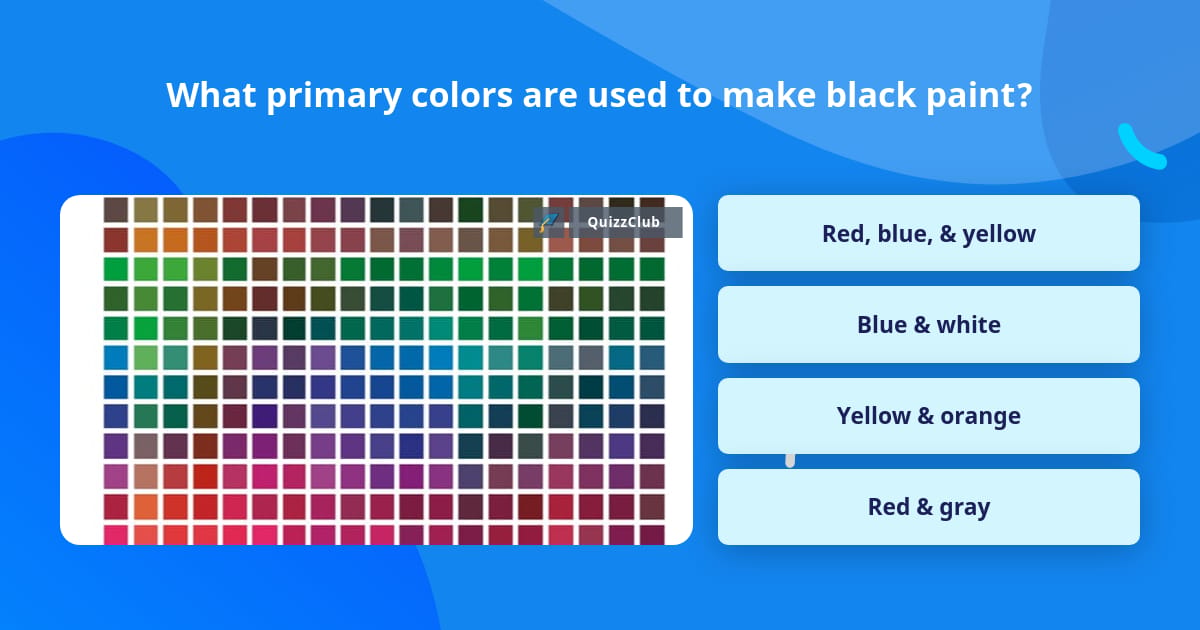 What primary colors are used to make black paint?

QuizzClub

Red, blue, & yellow

Blue & white

Yellow & orange

Red & gray